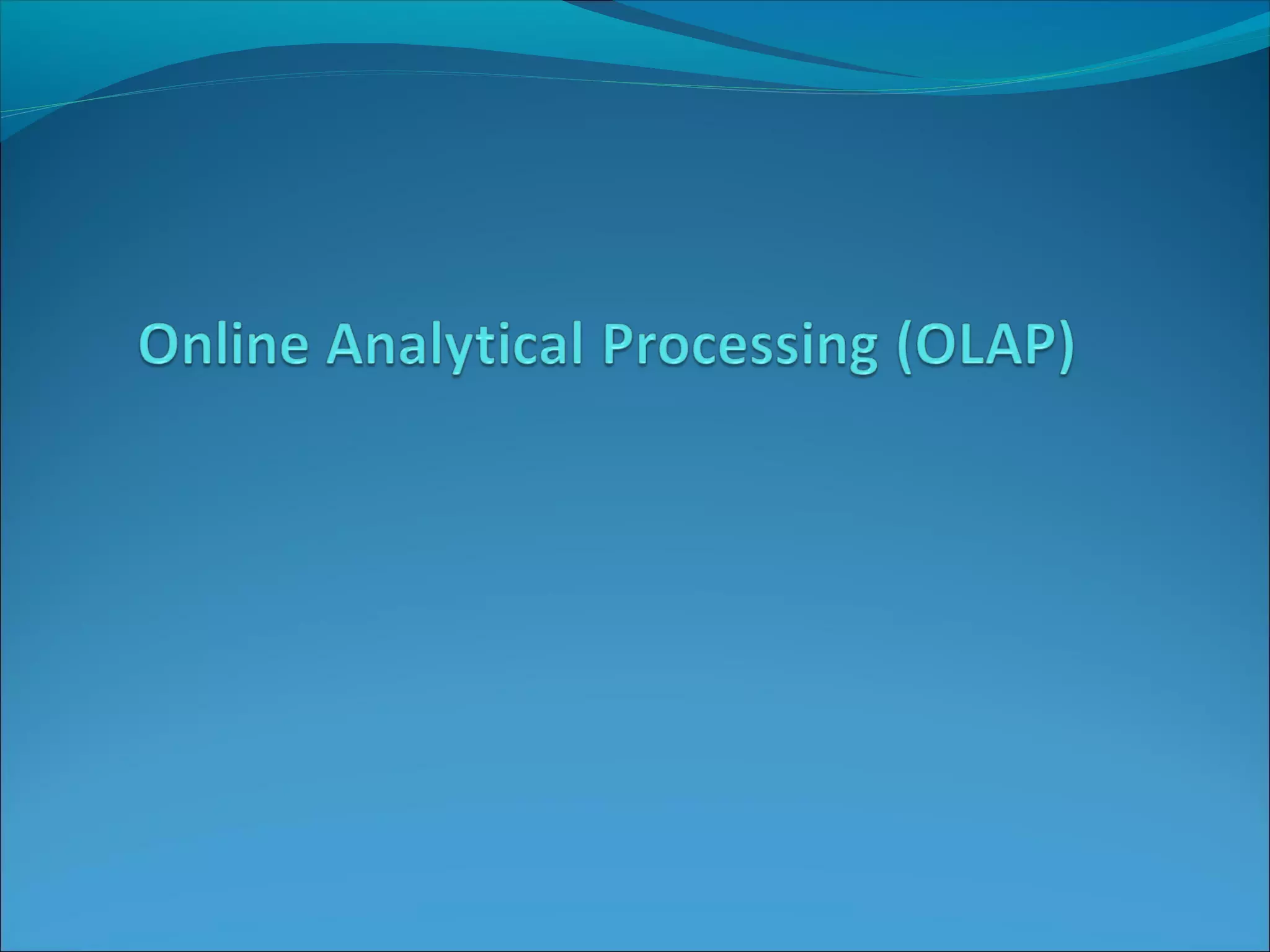 Online Analytical Processing (OLAP)